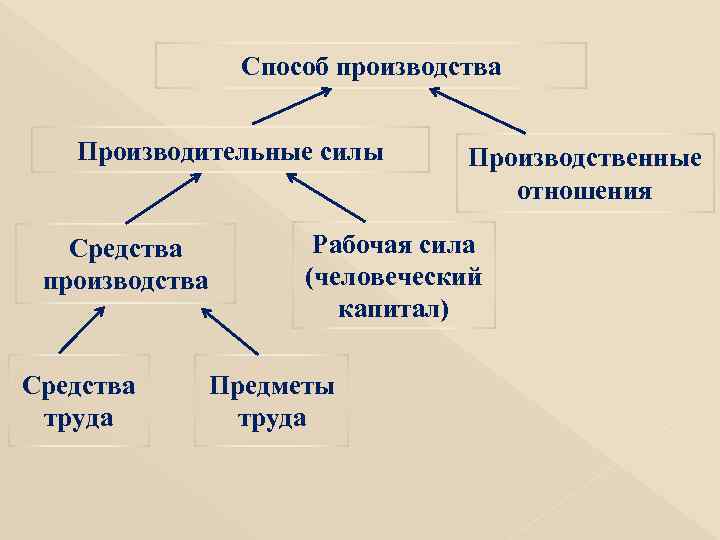 Способ производства

Производительные силы

Производственные отношения

Средства производства

Рабочая сила (человеческий капитал)

Средства труда

Предметы труда